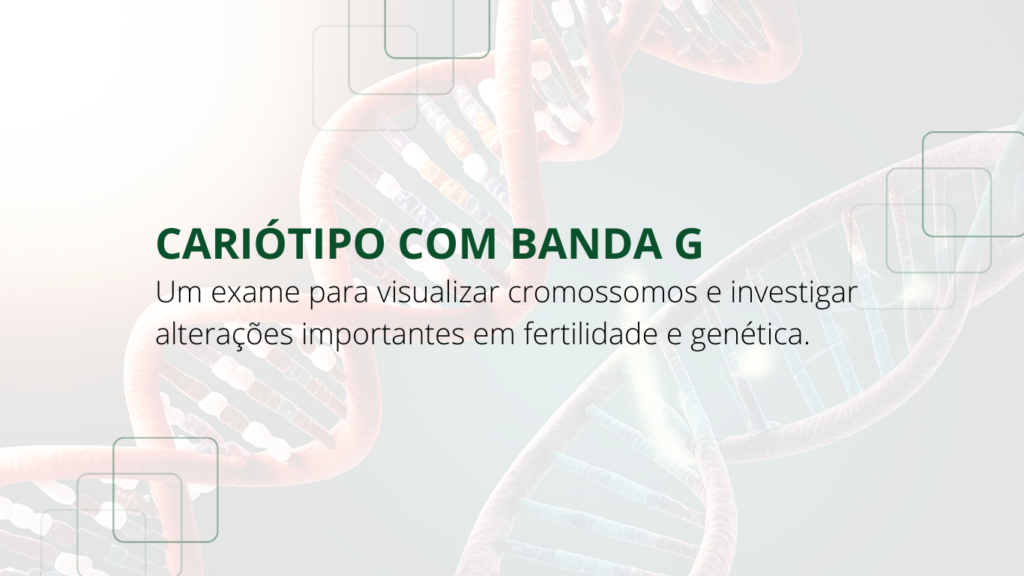 CARIÓTIPO COM BANDA G

Um exame para visualizar cromossomos e investigar alterações importantes em fertilidade e genética.